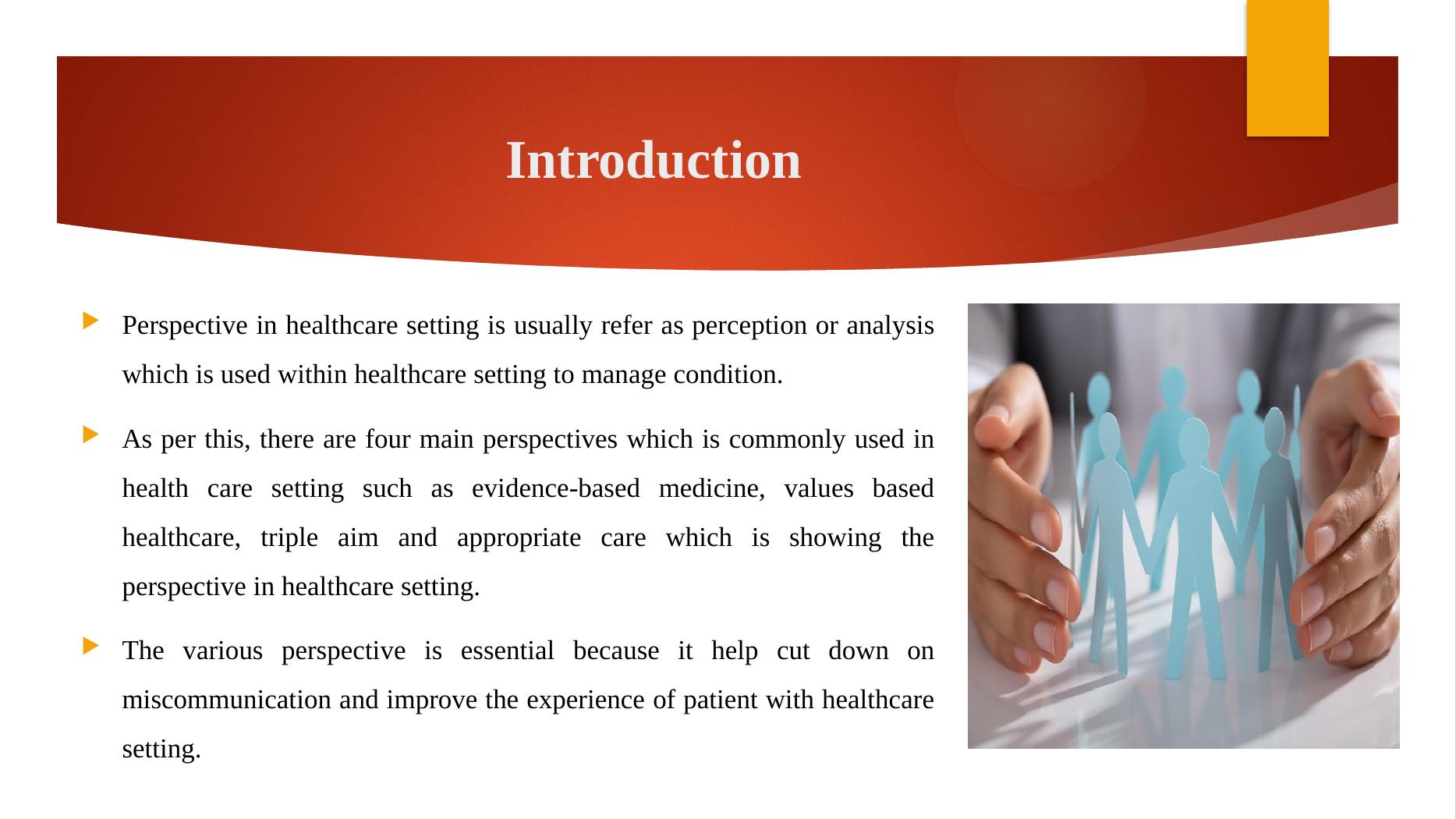 Introduction

Perspective in healthcare setting is usually refer as perception or analysis which is used within healthcare setting to manage condition.

As per this, there are four main perspectives which is commonly used in health care setting such as evidence-based medicine, values based healthcare, triple aim and appropriate care which is showing the perspective in healthcare setting.

The various perspective is essential because it help cut down on miscommunication and improve the experience of patient with healthcare setting.